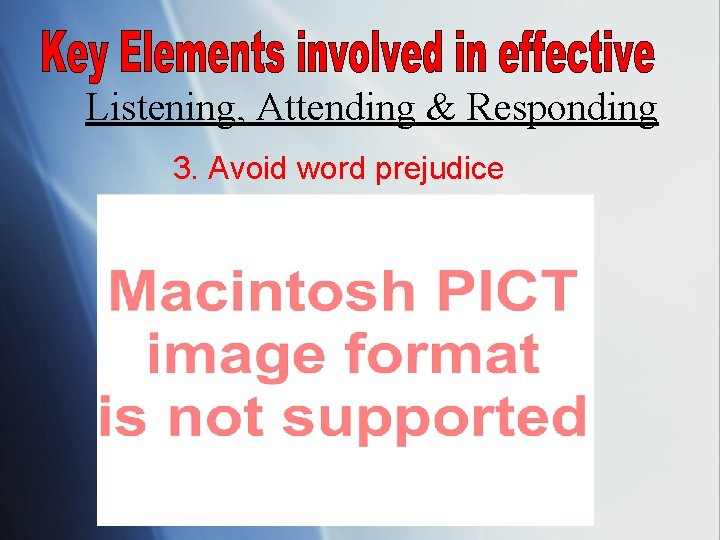 Key Elements involved in effective

Listening, Attending & Responding

3. Avoid word prejudice

Macintosh PICT image format is not supported